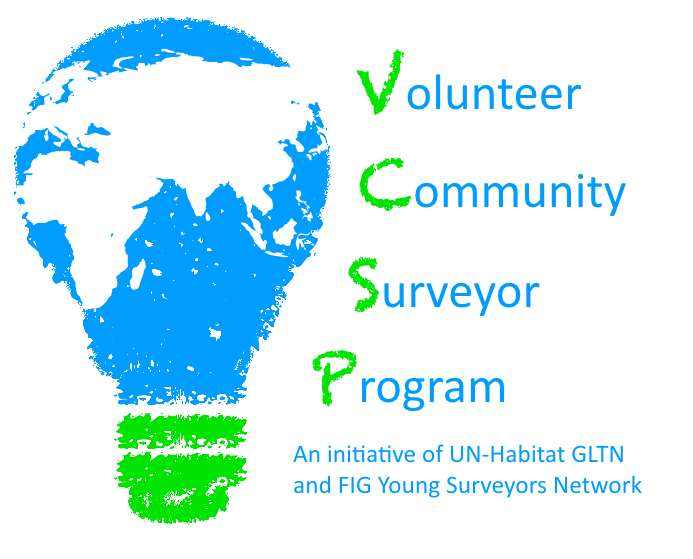 Volunteer
Community
Surveyor
Program

An initiative of UN-Habitat GLTN and FIG Young Surveyors Network